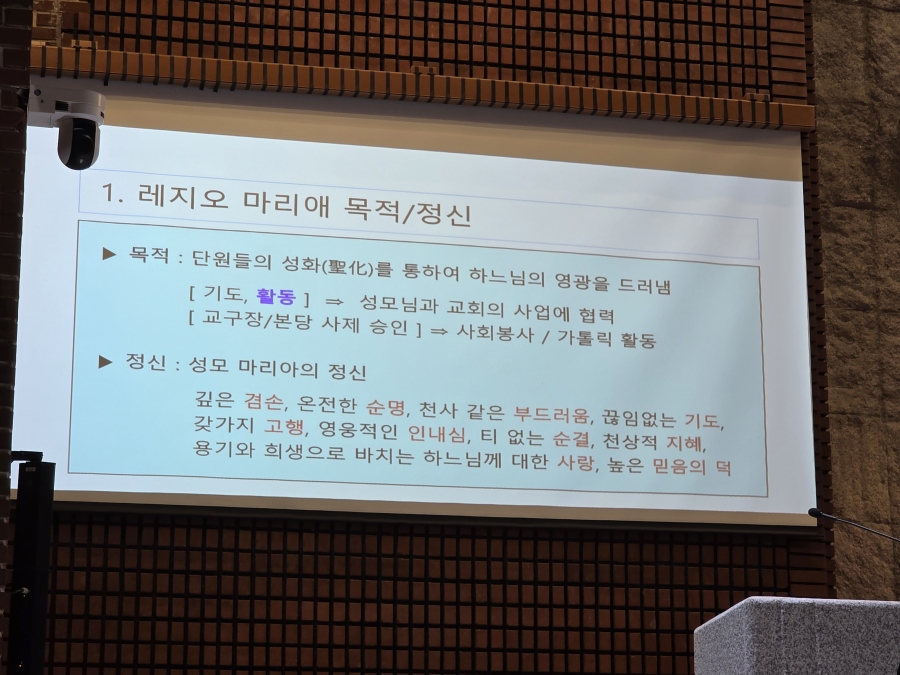 1. 레지오 마리애 목적/정신

▶ 목적 : 단원들의 성화(聖化)를 통하여 하느님의 영광을 드러냄

[ 기도, 활동 ] ⇒ 성모님과 교회의 사업에 협력
[ 교구장/본당 사제 승인 ] ⇒ 사회봉사 / 가톨릭 활동

▶ 정신 : 성모 마리아의 정신

깊은 겸손, 온전한 순명, 천사 같은 부드러움, 끊임없는 기도, 갖가지 고행, 영웅적인 인내심, 티 없는 순결, 천상적 지혜, 용기와 희생으로 바치는 하느님께 대한 사랑, 높은 믿음의 덕